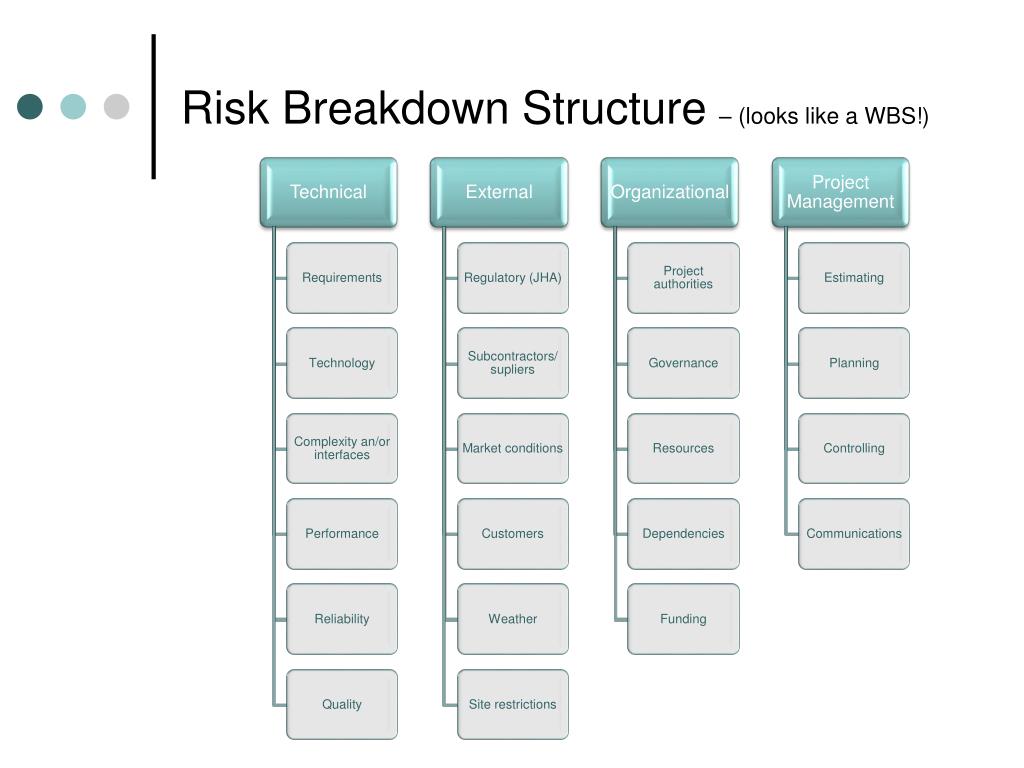 Risk Breakdown Structure – (looks like a WBS!)

Technical

Requirements

Technology

Complexity an/or interfaces

Performance

Reliability

Quality

External

Regulatory (JHA)

Subcontractors/ supliers

Market conditions

Customers

Weather

Site restrictions

Organizational

Project authorities

Governance

Resources

Dependencies

Funding

Project Management

Estimating

Planning

Controlling

Communications